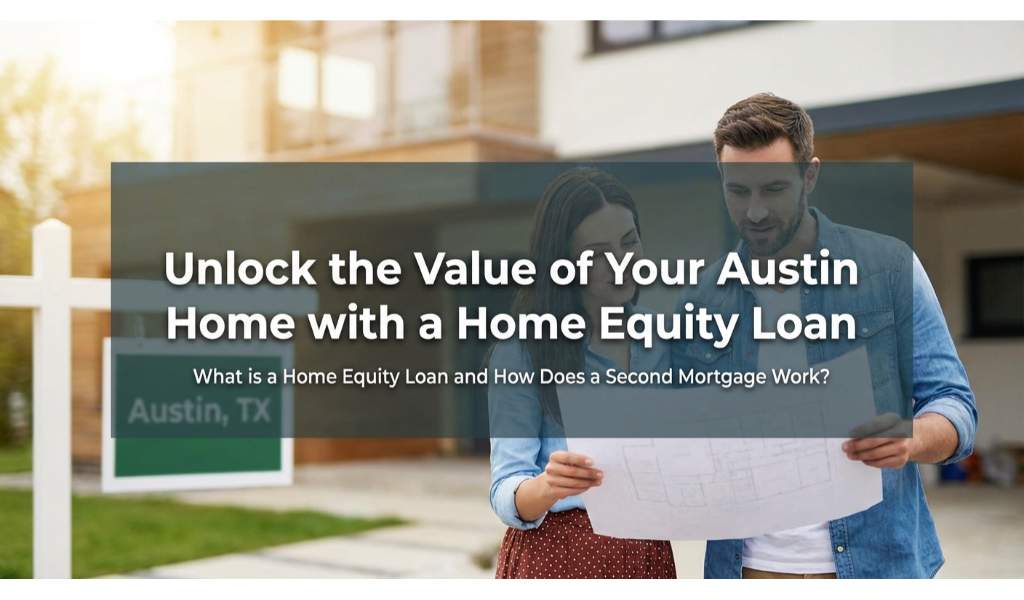 Unlock the Value of Your Austin Home with a Home Equity Loan

What is a Home Equity Loan and How Does a Second Mortgage Work?

Austin, TX